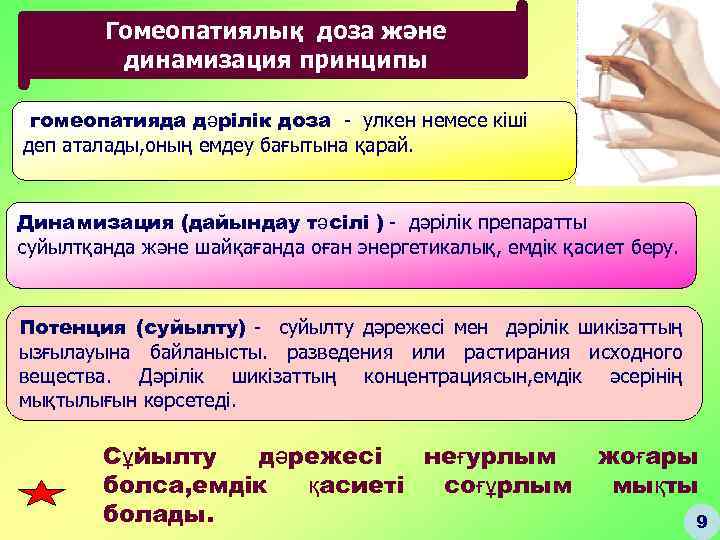 Гомеопатиялық доза және динамизация принципы

гомеопатияда дәрілік доза - улкен немесе кіші деп аталады,оның емдеу бағытына қарай.

Динамизация (дайындау тәсілі ) - дәрілік препаратты суйылтқанда және шайқағанда оған энергетикалық, емдік қасиет беру.

Потенция (суйылту) - суйылту дәрежесі мен дәрілік шикізаттың ызғылауына байланысты. разведения или растирания исходного вещества. Дәрілік шикізаттың концентрациясын,емдік әсерінің мықтылығын көрсетеді.

Сұйылту дәрежесі неғурлым жоғары болса,емдік қасиеті соғұрлым мықты болады.

9